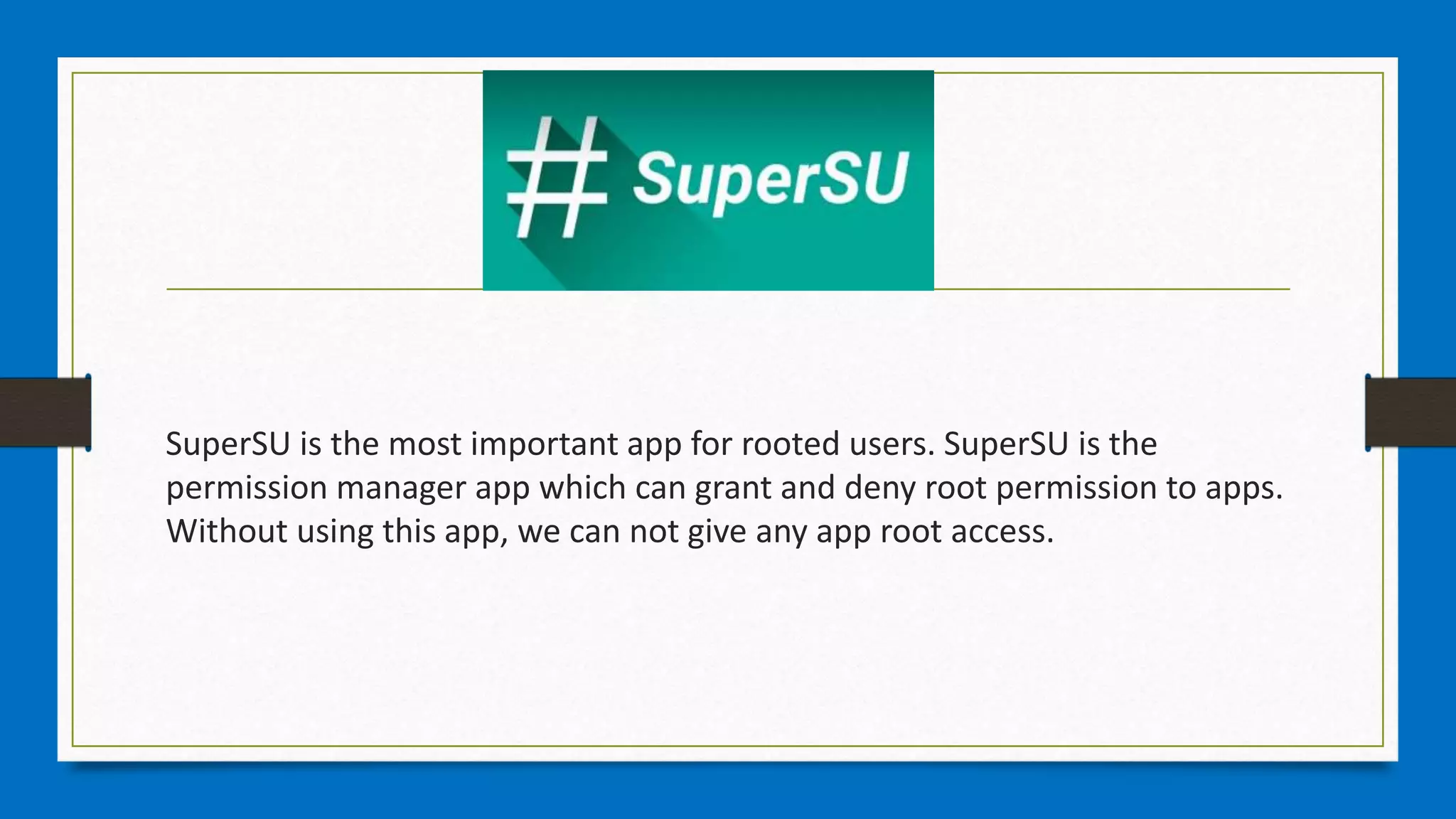 # SuperSU

SuperSU is the most important app for rooted users. SuperSU is the permission manager app which can grant and deny root permission to apps. Without using this app, we can not give any app root access.